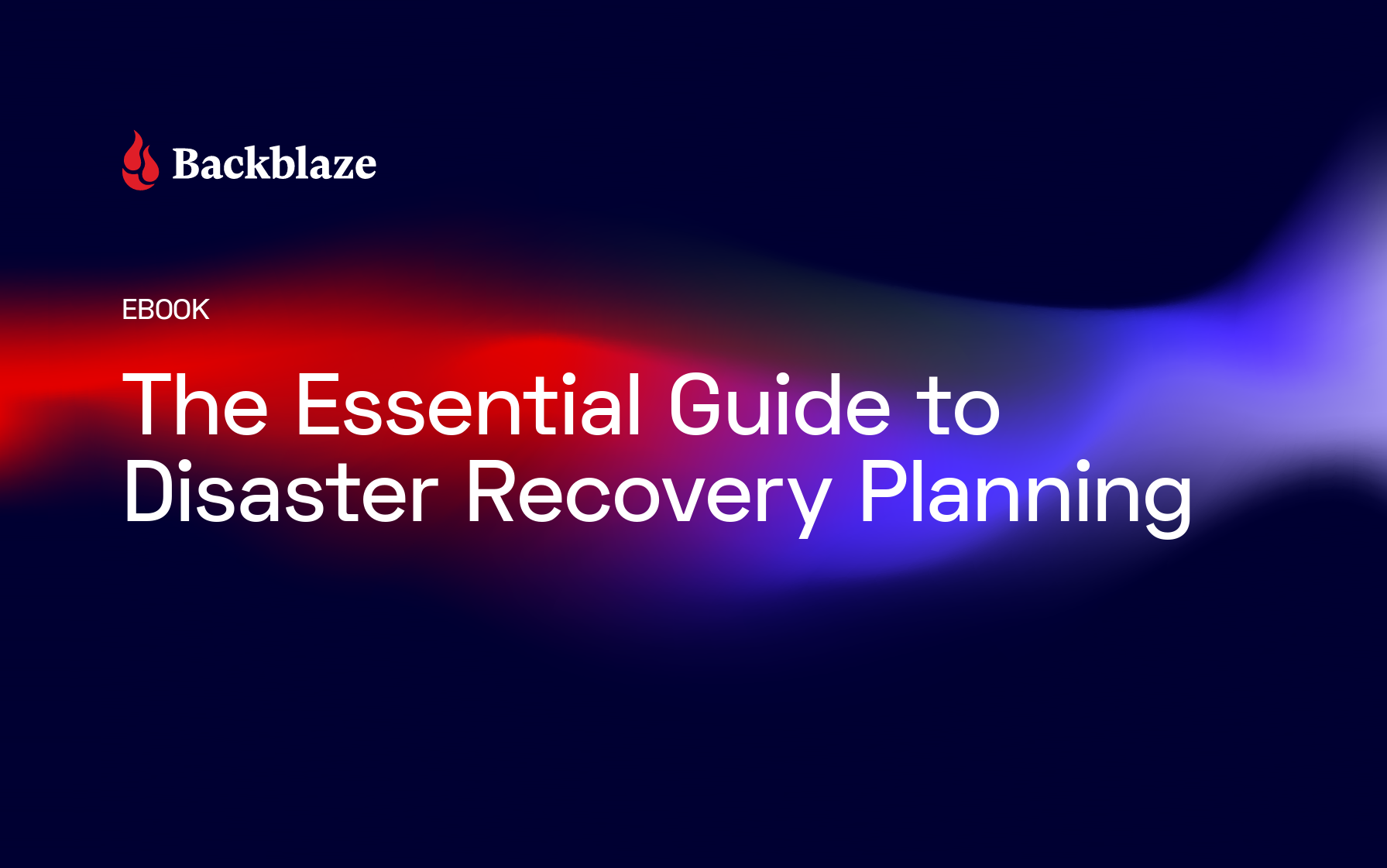 Backblaze

EBOOK

The Essential Guide to Disaster Recovery Planning